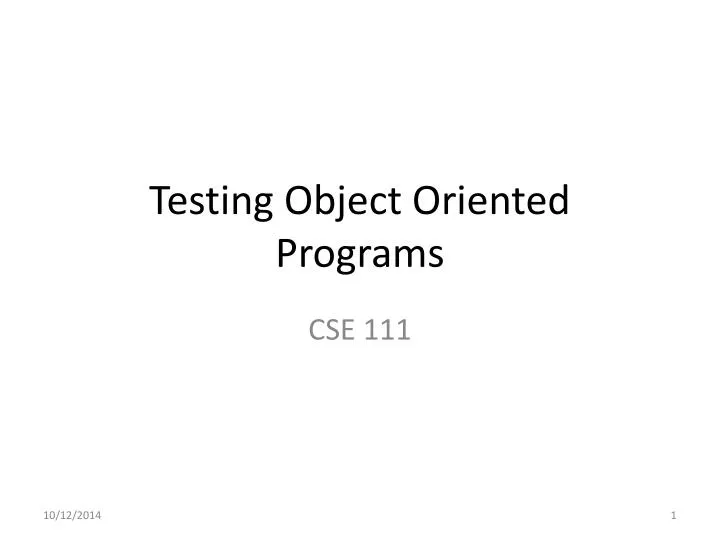 Testing Object Oriented Programs

CSE 111

10/12/2014

1